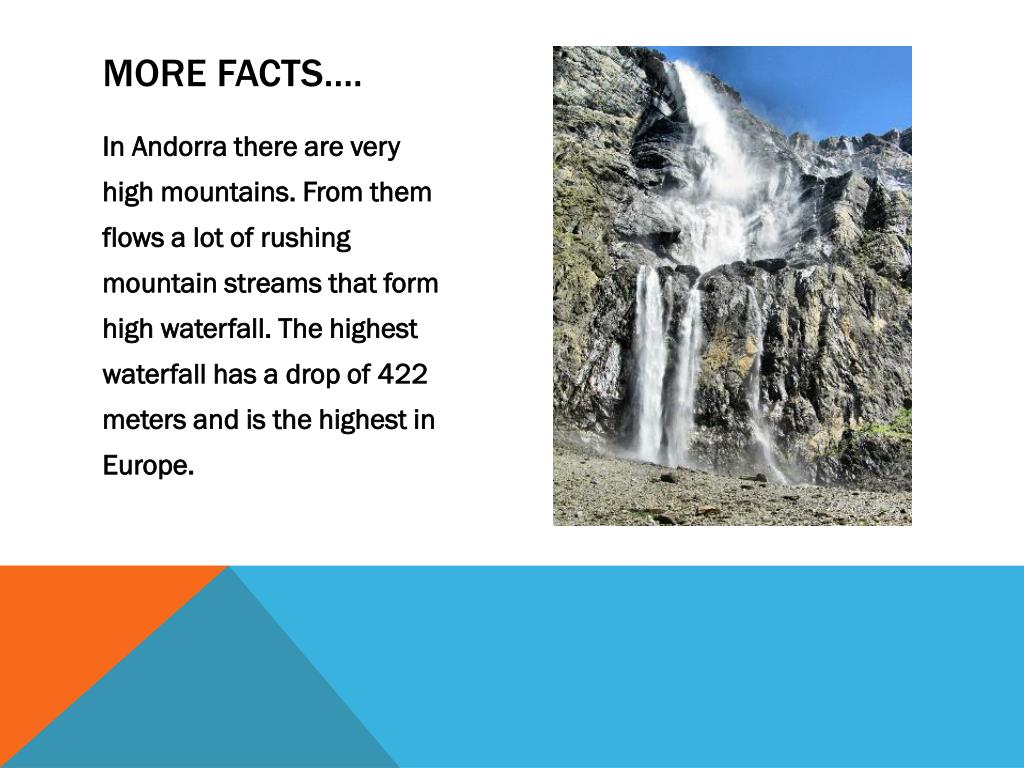 MORE FACTS….

In Andorra there are very high mountains. From them flows a lot of rushing mountain streams that form high waterfall. The highest waterfall has a drop of 422 meters and is the highest in Europe.